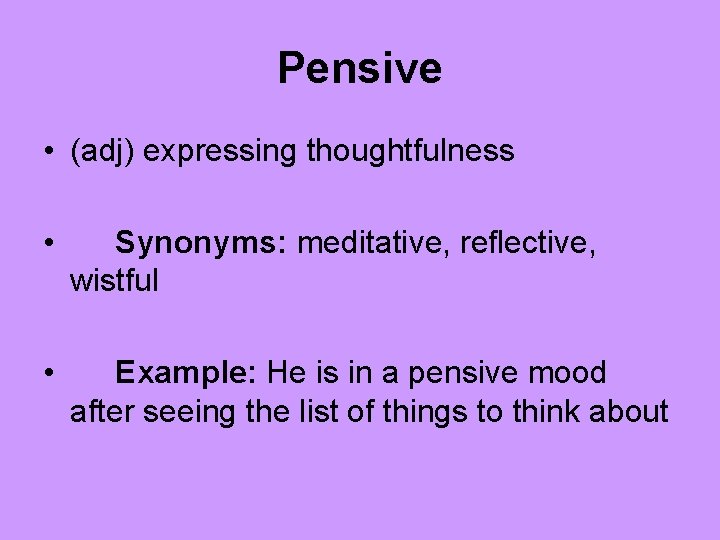 Pensive

• (adj) expressing thoughtfulness

• Synonyms: meditative, reflective, wistful

• Example: He is in a pensive mood after seeing the list of things to think about